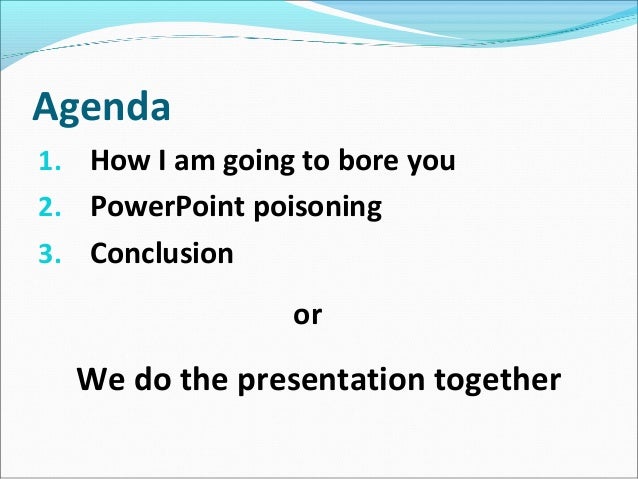 Agenda

1. How I am going to bore you
2. PowerPoint poisoning
3. Conclusion

or

We do the presentation together